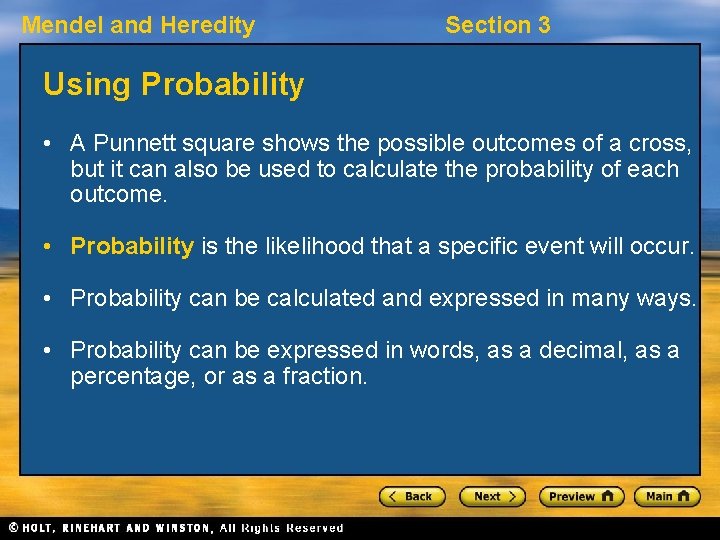 Mendel and Heredity

Section 3

Using Probability

• A Punnett square shows the possible outcomes of a cross, but it can also be used to calculate the probability of each outcome.

• Probability is the likelihood that a specific event will occur.

• Probability can be calculated and expressed in many ways.

• Probability can be expressed in words, as a decimal, as a percentage, or as a fraction.

< Back

Next >

Preview

Main

© HOLT, RINEHART AND WINSTON, All Rights Reserved